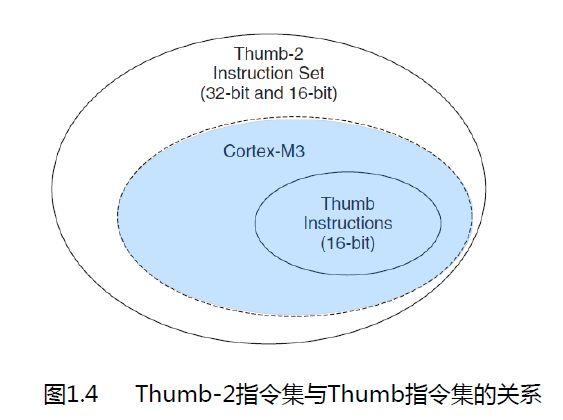 Thumb-2
Instruction Set
(32-bit and 16-bit)

Cortex-M3

Thumb
Instructions
(16-bit)

图1.4 Thumb-2指令集与Thumb指令集的关系